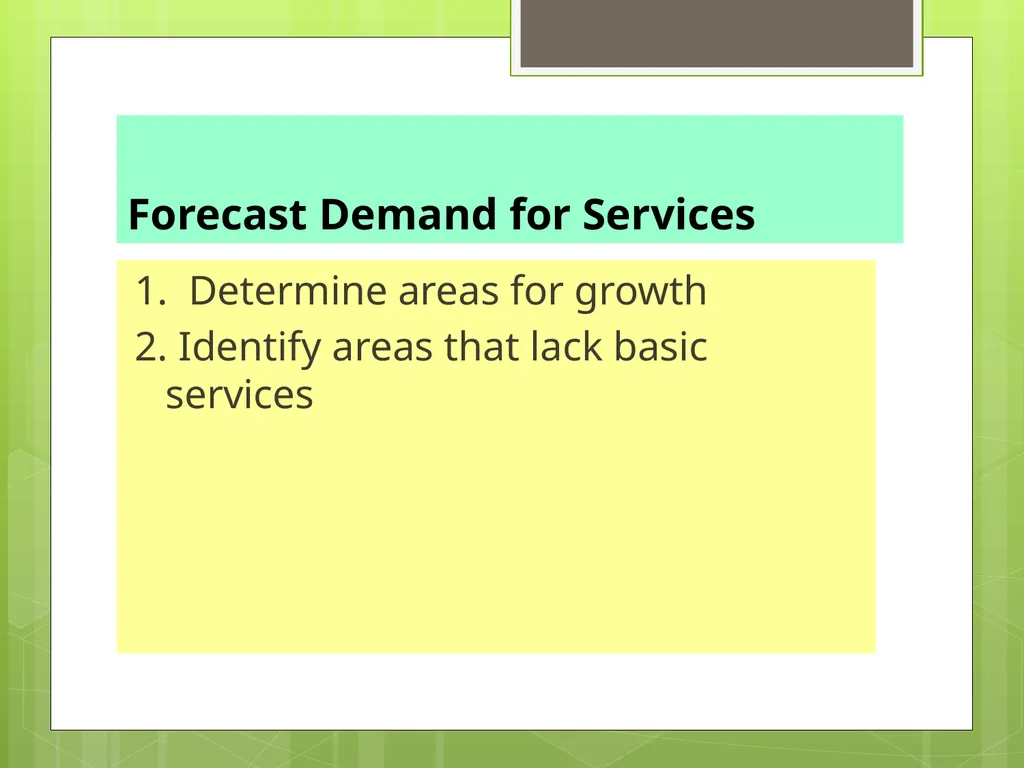 Forecast Demand for Services

1. Determine areas for growth

2. Identify areas that lack basic services